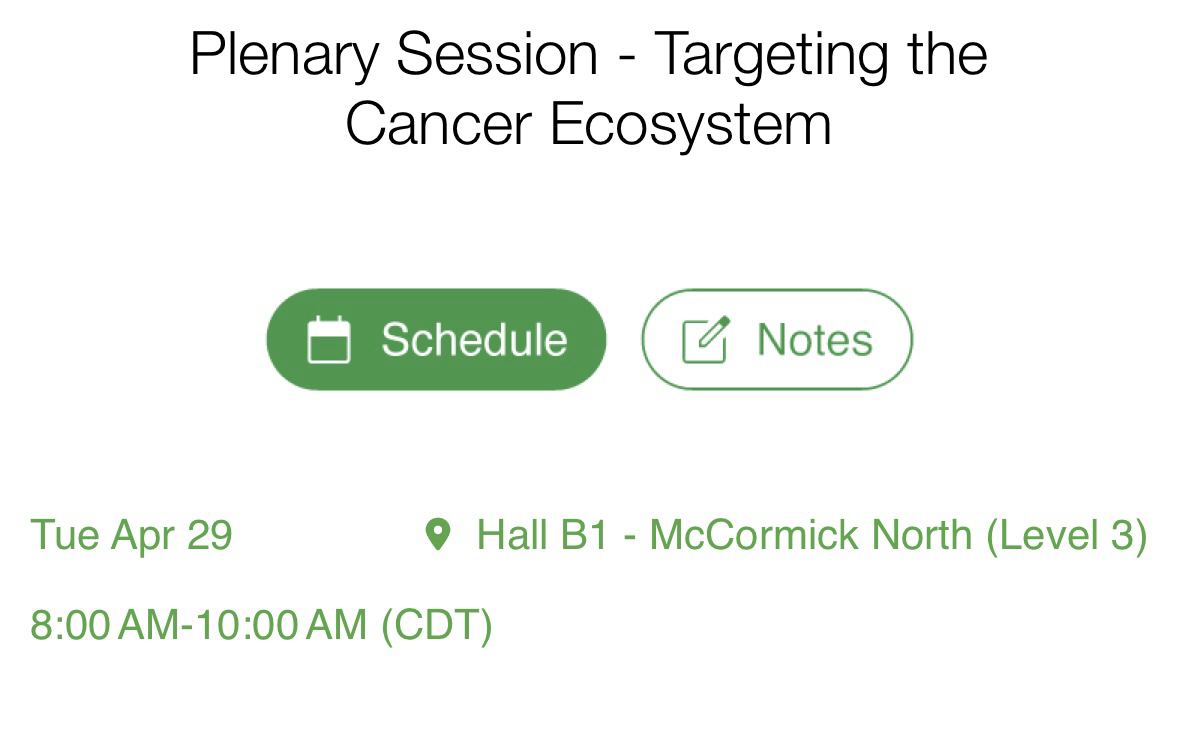 Plenary Session - Targeting the Cancer Ecosystem

Schedule Notes

Tue Apr 29

Hall B1 - McCormick North (Level 3)

8:00 AM-10:00 AM (CDT)